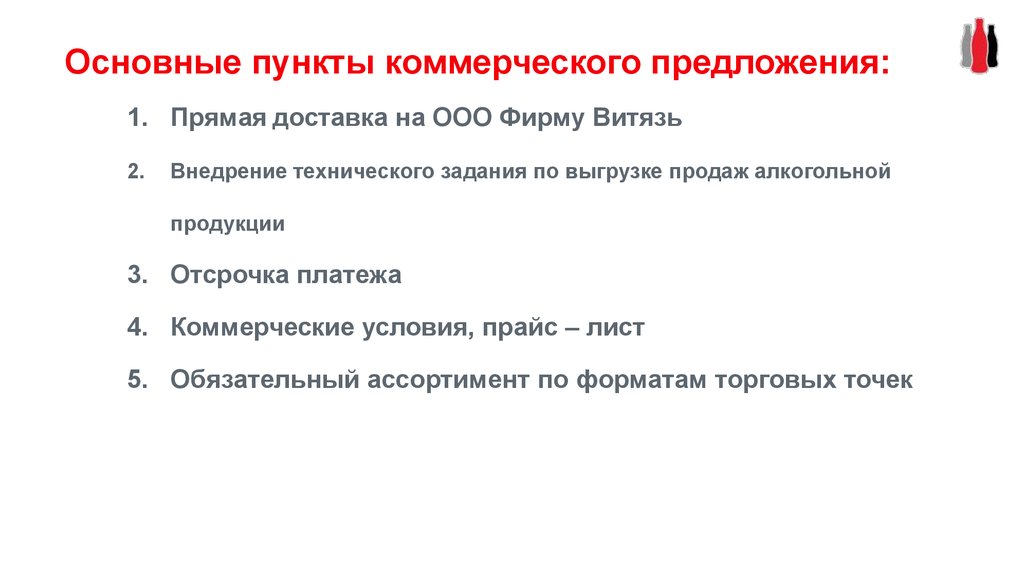 Основные пункты коммерческого предложения:

1. Прямая доставка на ООО Фирму Витязь
2. Внедрение технического задания по выгрузке продаж алкогольной продукции
3. Отсрочка платежа
4. Коммерческие условия, прайс – лист
5. Обязательный ассортимент по форматам торговых точек